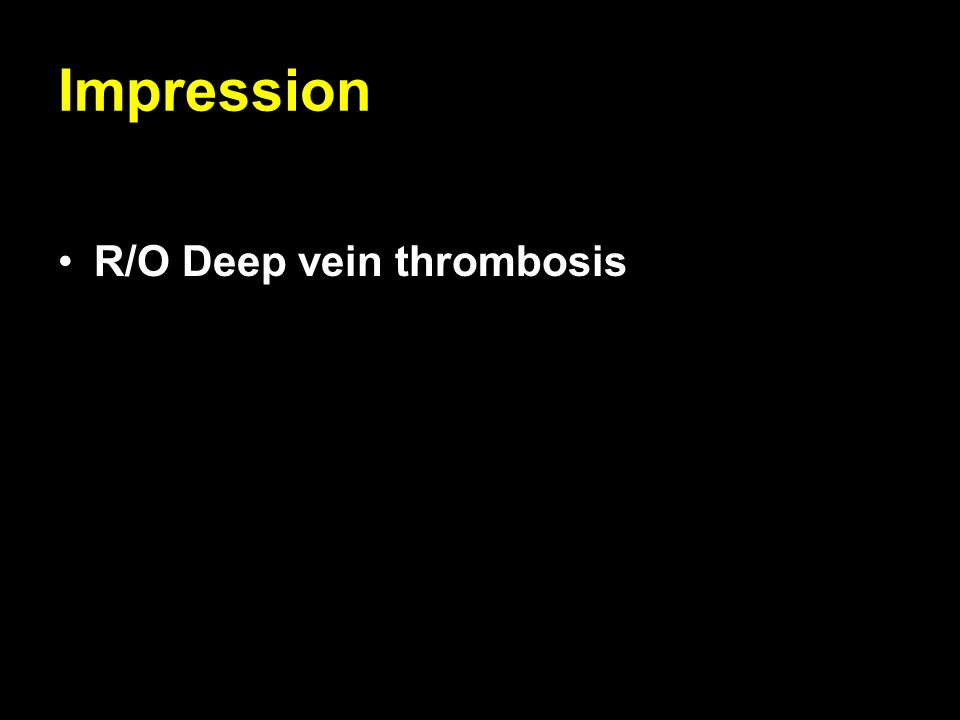 Impression

• R/O Deep vein thrombosis